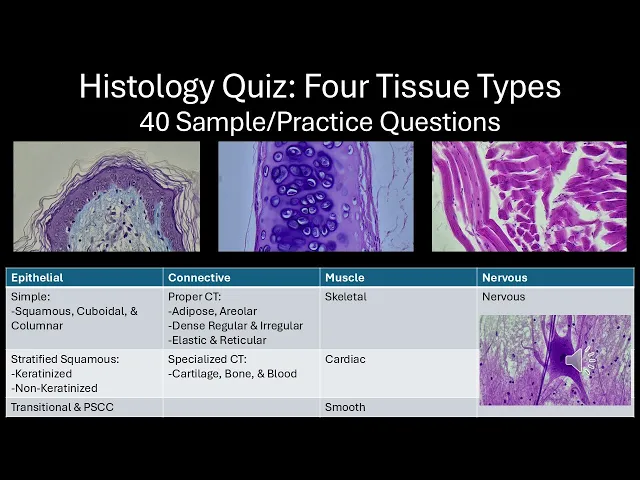 Histology Quiz: Four Tissue Types
40 Sample/Practice Questions

| Epithelial | Connective | Muscle | Nervous |
|---|---|---|---|
| Simple: -Squamous, Cuboidal, & Columnar | Proper CT: -Adipose, Areolar -Dense Regular & Irregular -Elastic & Reticular | Skeletal | Nervous |
| Stratified Squamous: -Keratinized -Non-Keratinized | Specialized CT: -Cartilage, Bone, & Blood | Cardiac | |
| Transitional & PSCC | | Smooth | |